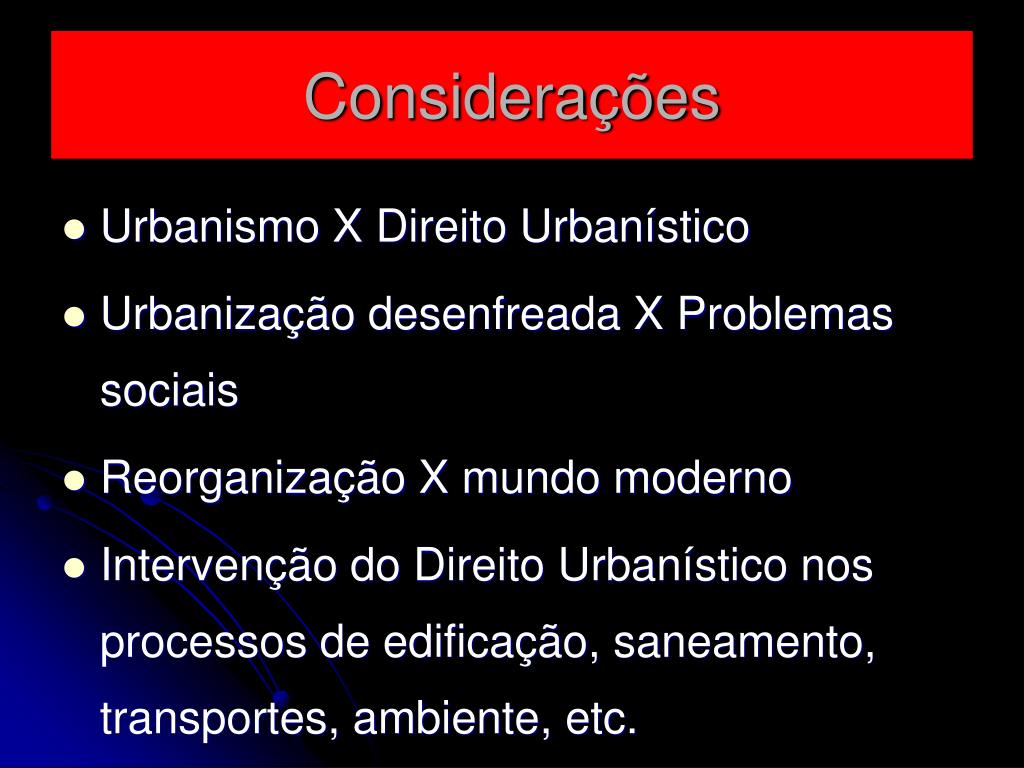 Considerações

- Urbanismo X Direito Urbanístico
- Urbanização desenfreada X Problemas sociais
- Reorganização X mundo moderno
- Intervenção do Direito Urbanístico nos processos de edificação, saneamento, transportes, ambiente, etc.